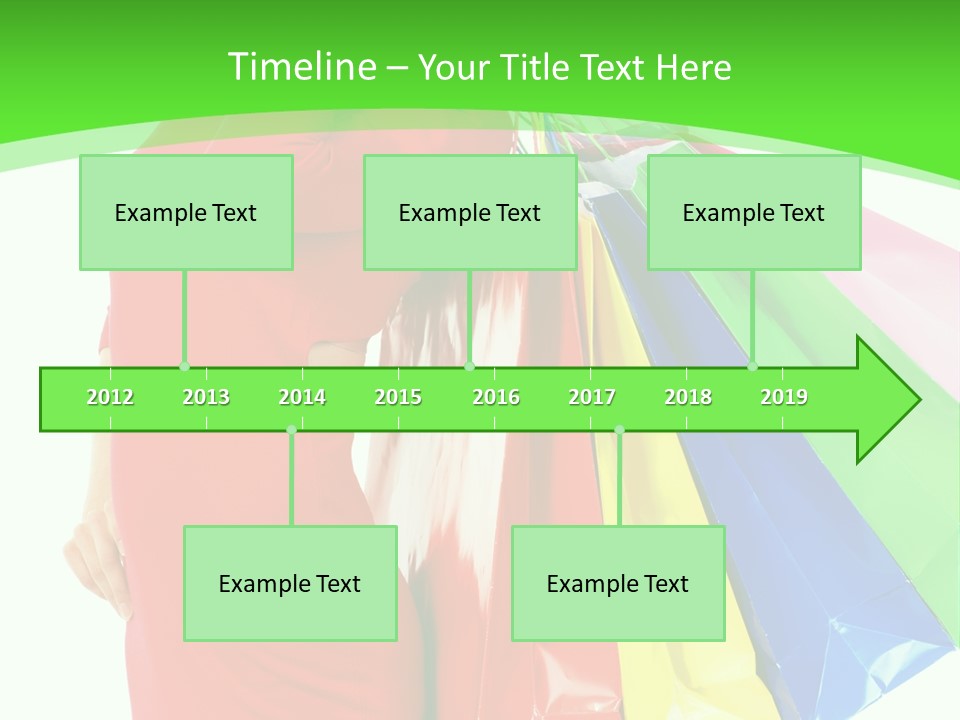 Timeline – Your Title Text Here

Example Text

Example Text

Example Text

2012 2013 2014 2015 2016 2017 2018 2019

Example Text

Example Text